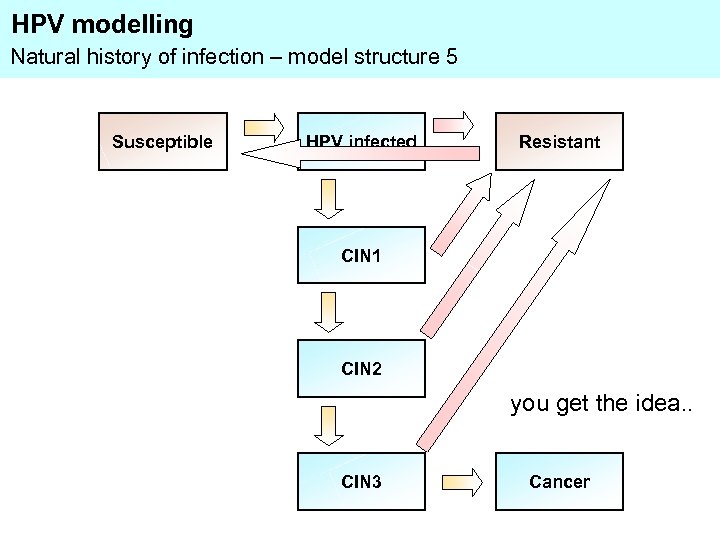 HPV modelling
Natural history of infection – model structure 5

Susceptible

HPV infected

Resistant

CIN1

CIN2

CIN3

Cancer

you get the idea..